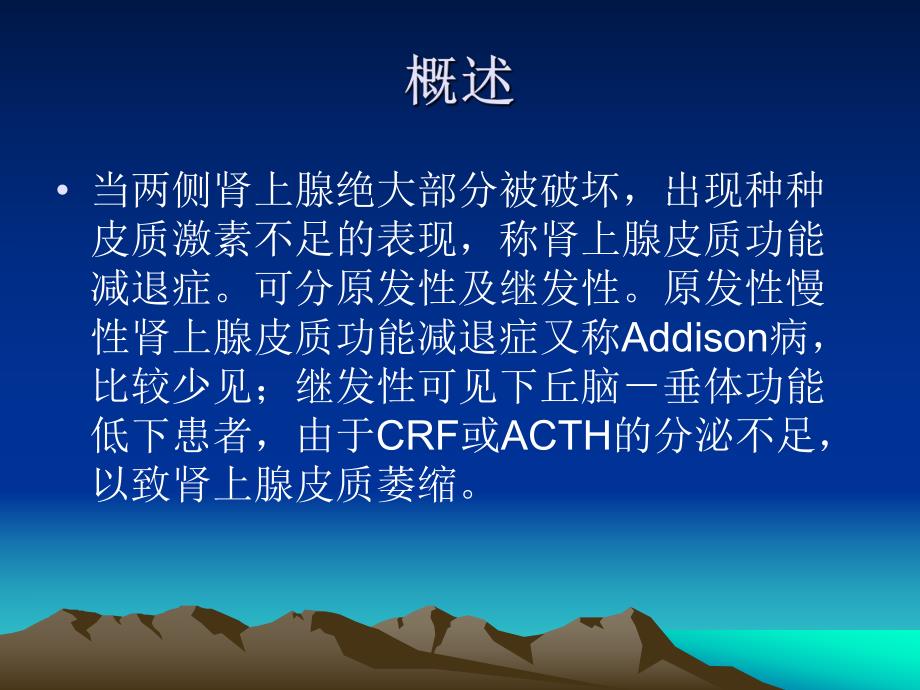 概述

• 当两侧肾上腺绝大部分被破坏，出现种种皮质激素不足的表现，称肾上腺皮质功能减退症。可分原发性及继发性。原发性慢性肾上腺皮质功能减退症又称Addison病，比较少见；继发性可见下丘脑－垂体功能低下患者，由于CRF或ACTH的分泌不足，以致肾上腺皮质萎缩。